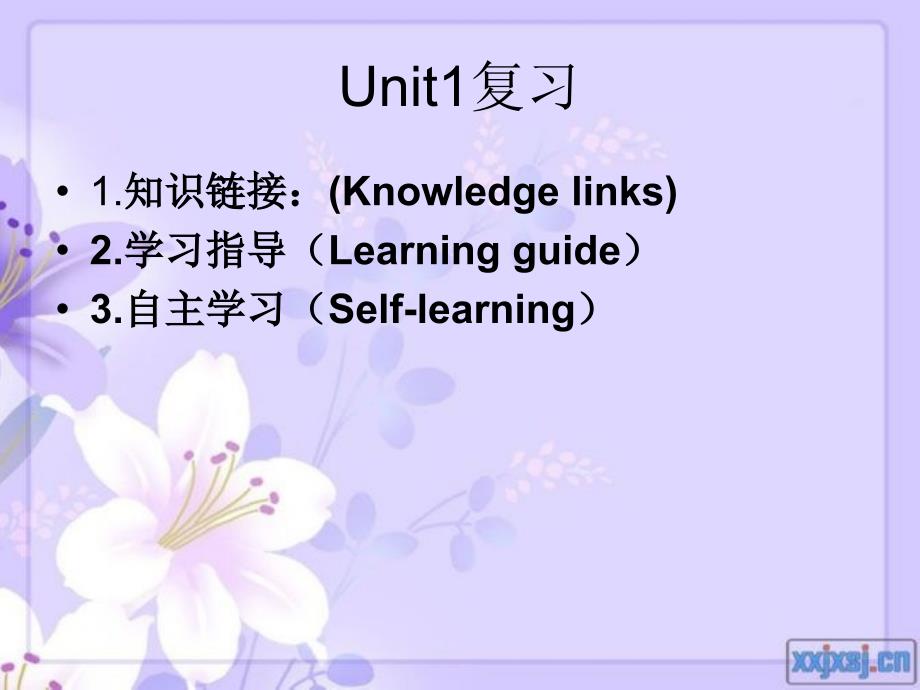 Unit1复习

• 1.知识链接：(Knowledge links)
• 2.学习指导（Learning guide）
• 3.自主学习（Self-learning）

xxjxsj.cn